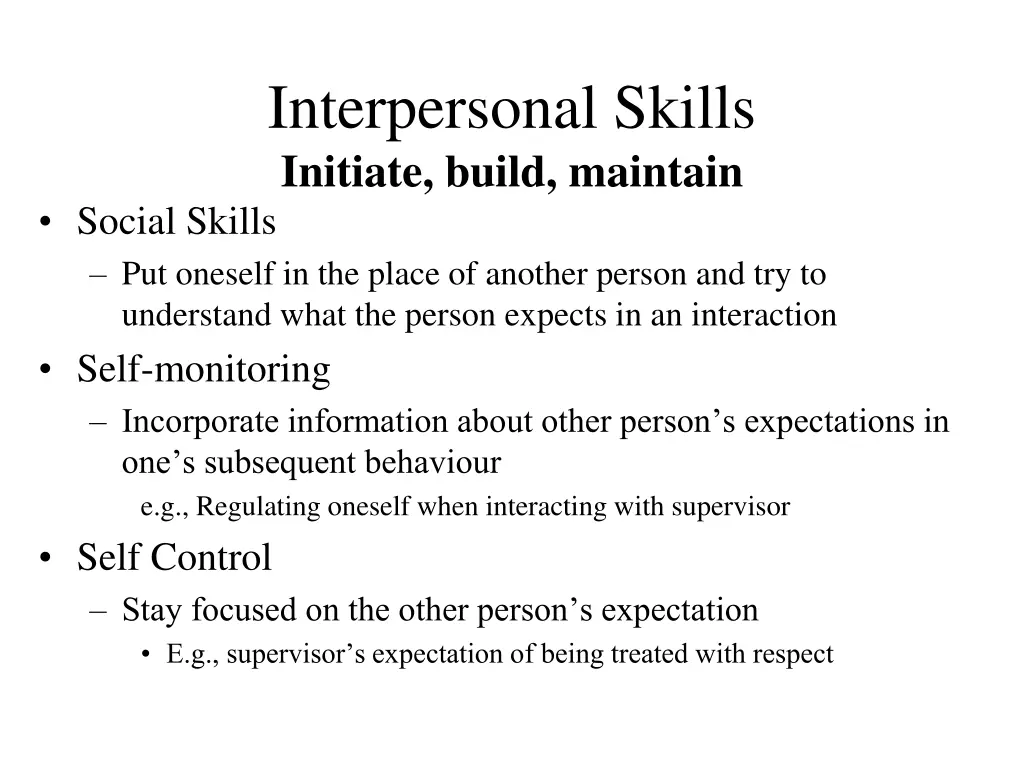 Interpersonal Skills
Initiate, build, maintain

• Social Skills
– Put oneself in the place of another person and try to understand what the person expects in an interaction
• Self-monitoring
– Incorporate information about other person’s expectations in one’s subsequent behaviour
e.g., Regulating oneself when interacting with supervisor
• Self Control
– Stay focused on the other person’s expectation
• E.g., supervisor’s expectation of being treated with respect